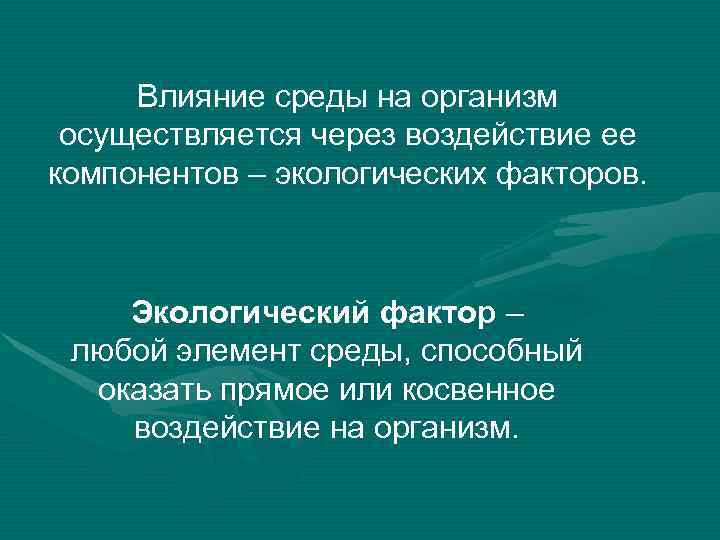 Влияние среды на организм осуществляется через воздействие ее компонентов – экологических факторов.

Экологический фактор – любой элемент среды, способный оказать прямое или косвенное воздействие на организм.